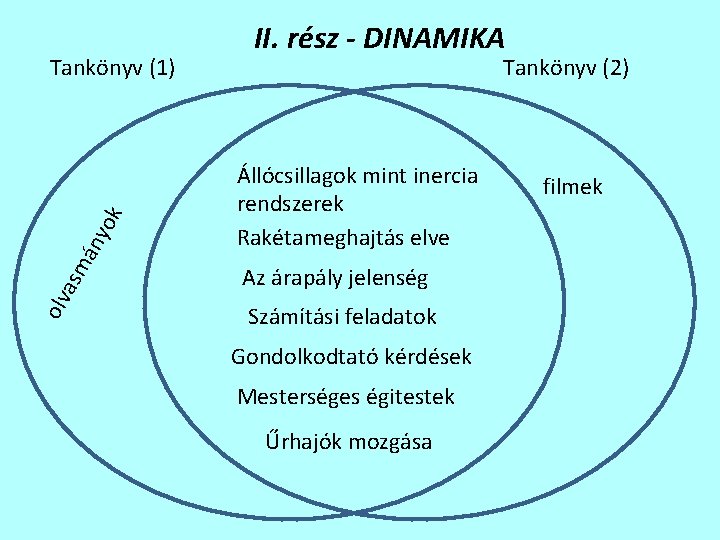 II. rész - DINAMIKA

Tankönyv (1)

Tankönyv (2)

olvasmányok

Állócsillagok mint inercia rendszerek

Rakétameghajtás elve

Az árapály jelenség

Számítási feladatok

Gondolkodtató kérdések

Mesterséges égitestek

Űrhajók mozgása

filmek